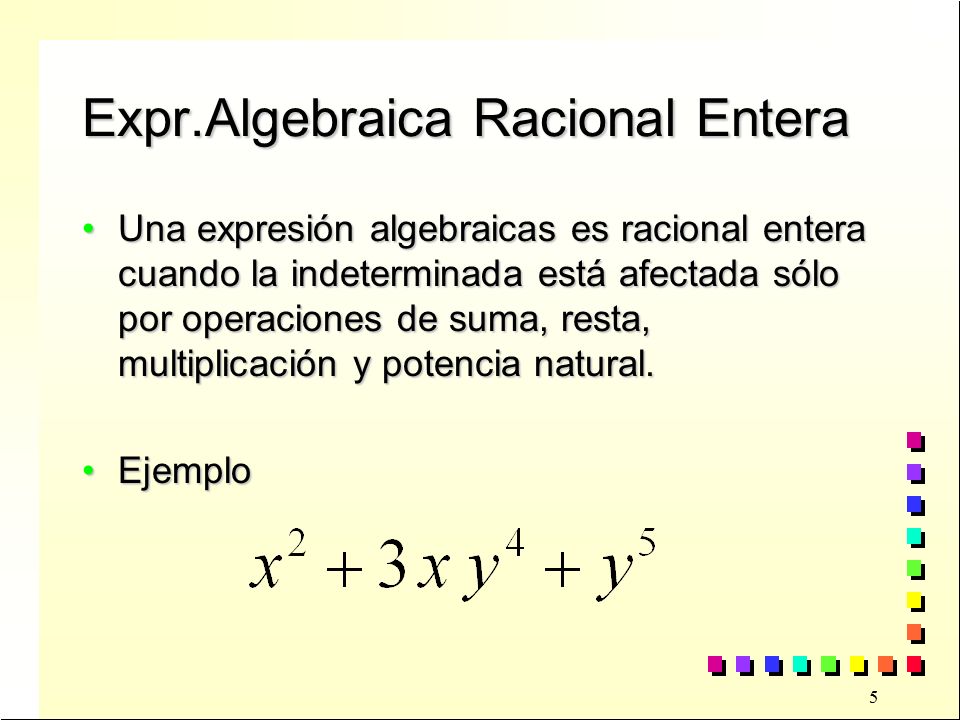 Expr.Algebraica Racional Entera

• Una expresión algebraicas es racional entera cuando la indeterminada está afectada sólo por operaciones de suma, resta, multiplicación y potencia natural.

• Ejemplo

$x^2 + 3xy^4 + y^5$

5